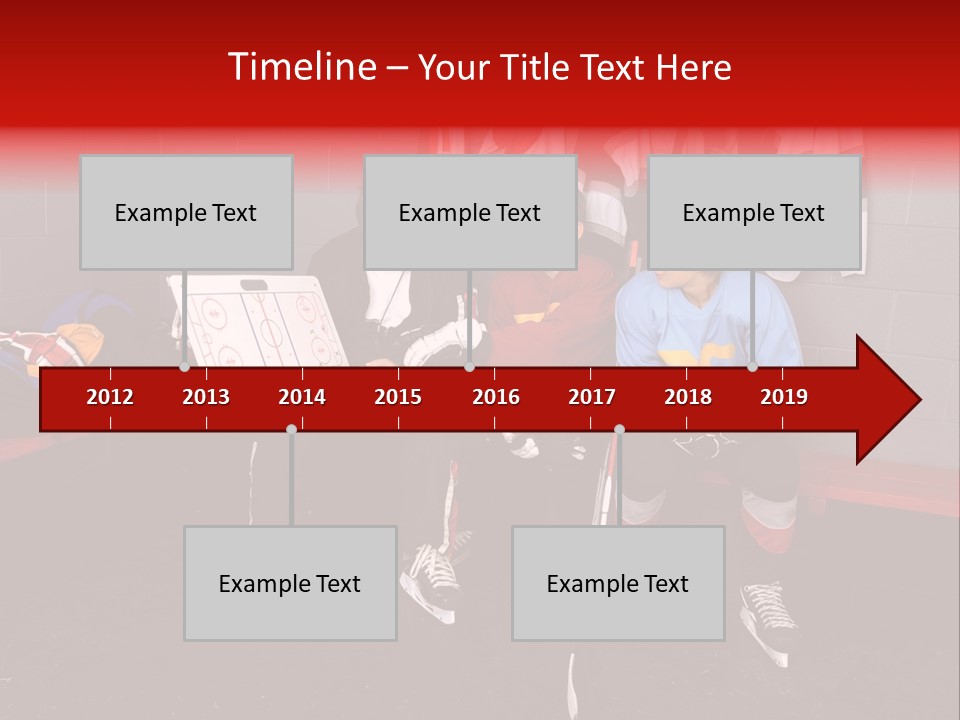 Timeline – Your Title Text Here

Example Text

Example Text

Example Text

2012 2013 2014 2015 2016 2017 2018 2019

Example Text

Example Text